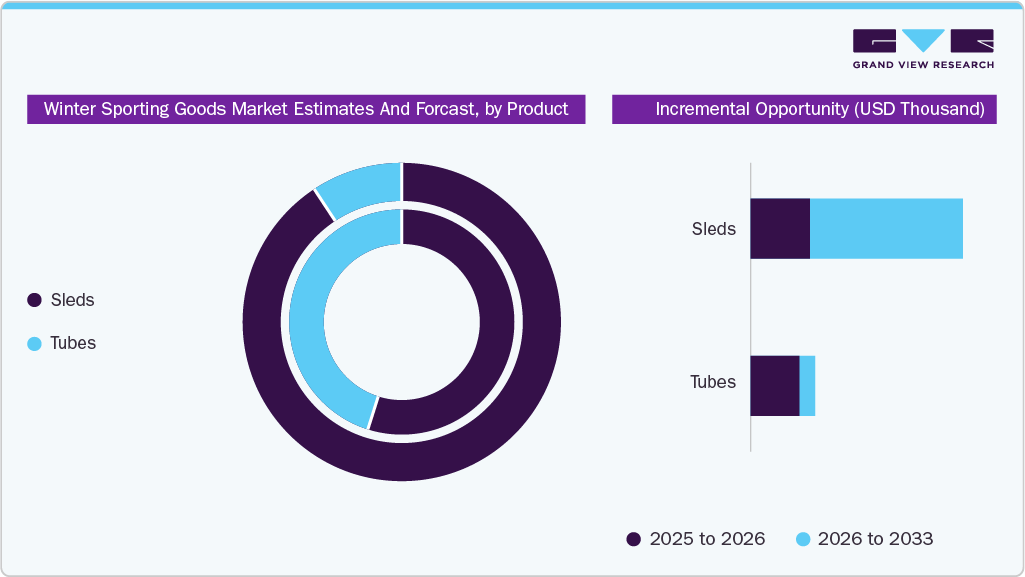 GRAND VIEW RESEARCH

Winter Sporting Goods Market Estimates And Forcast, by Product

Sleds

Tubes

Incremental Opportunity (USD Thousand)

Sleds

Tubes

2025 to 2026

2026 to 2033